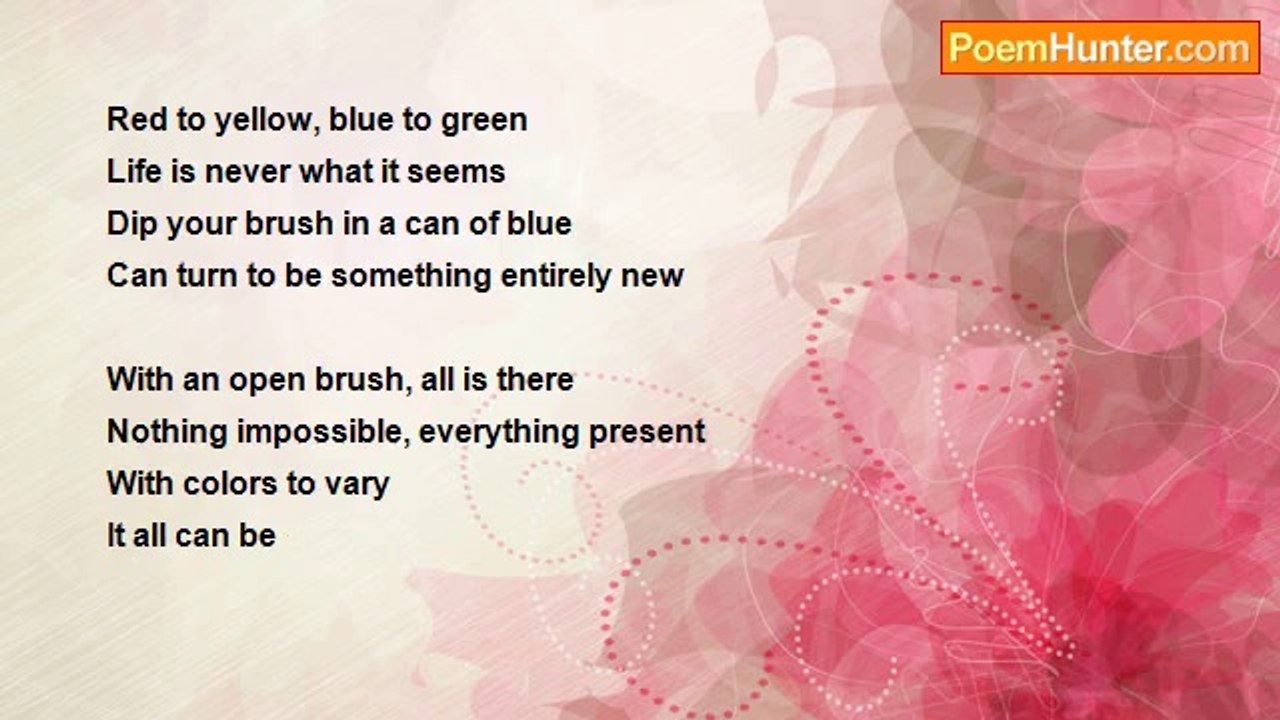 PoemHunter.com

Red to yellow, blue to green
Life is never what it seems
Dip your brush in a can of blue
Can turn to be something entirely new

With an open brush, all is there
Nothing impossible, everything present
With colors to vary
It all can be